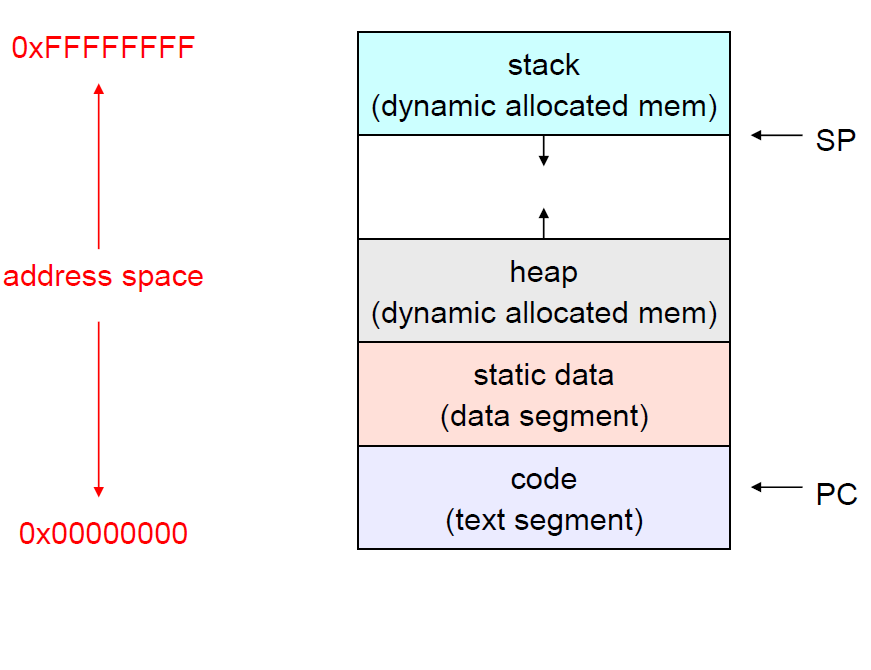 0xFFFFFFFF

address space

0x00000000

stack
(dynamic allocated mem)

SP

heap
(dynamic allocated mem)

static data
(data segment)

code
(text segment)

PC